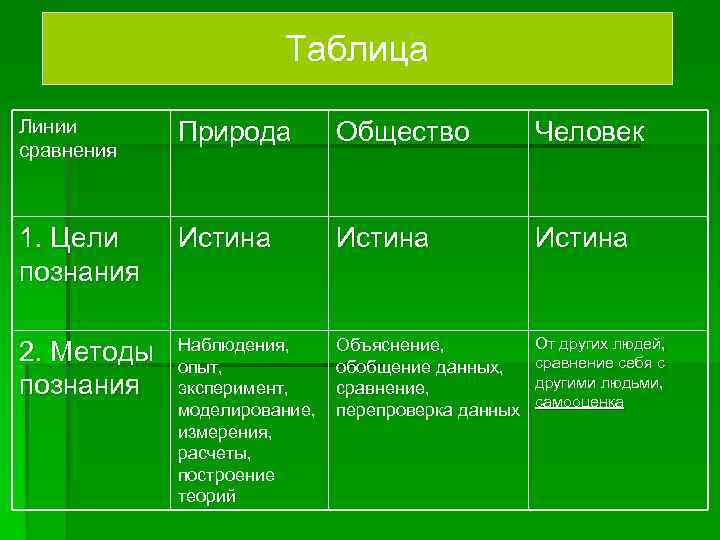 Таблица

| Линии сравнения | Природа | Общество | Человек |
|---|---|---|---|
| 1. Цели познания | Истина | Истина | Истина |
| 2. Методы познания | Наблюдения, опыт, эксперимент, моделирование, измерения, расчеты, построение теорий | Объяснение, обобщение данных, сравнение, перепроверка данных | От других людей, сравнение себя с другими людьми, самооценка |